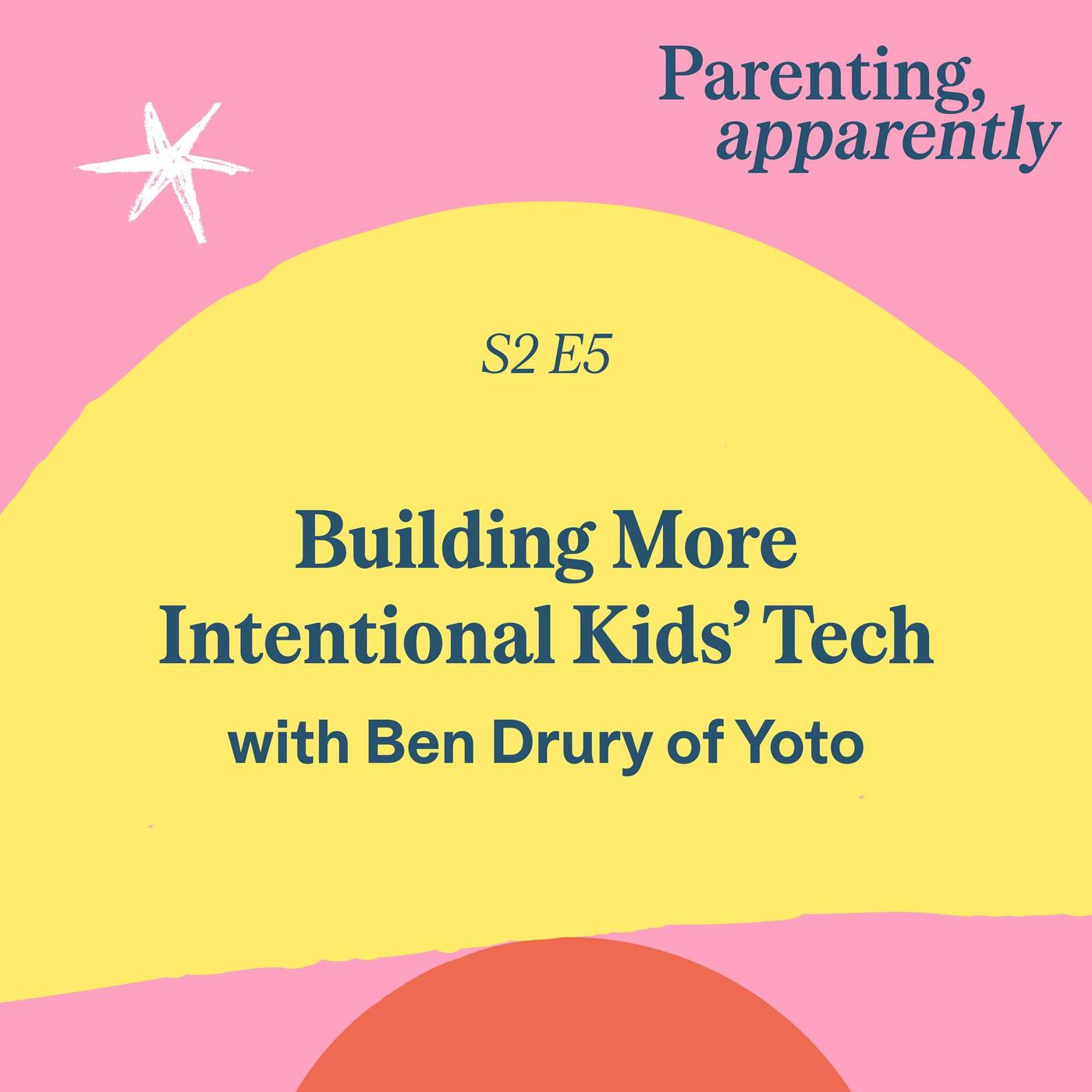 Parenting, apparently

S2 E5

Building More Intentional Kids' Tech
with Ben Drury of Yoto